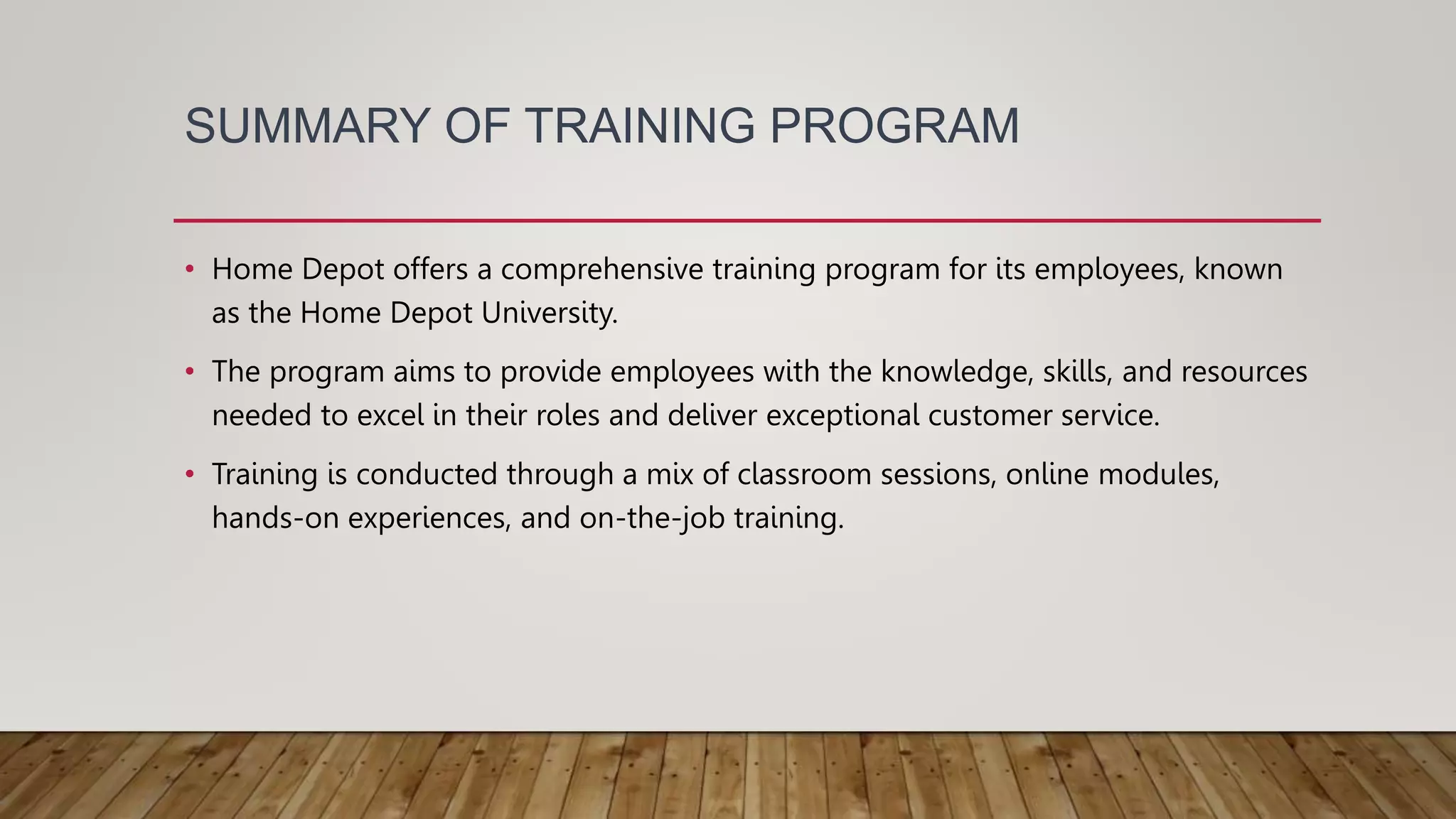 SUMMARY OF TRAINING PROGRAM

• Home Depot offers a comprehensive training program for its employees, known as the Home Depot University.

• The program aims to provide employees with the knowledge, skills, and resources needed to excel in their roles and deliver exceptional customer service.

• Training is conducted through a mix of classroom sessions, online modules, hands-on experiences, and on-the-job training.